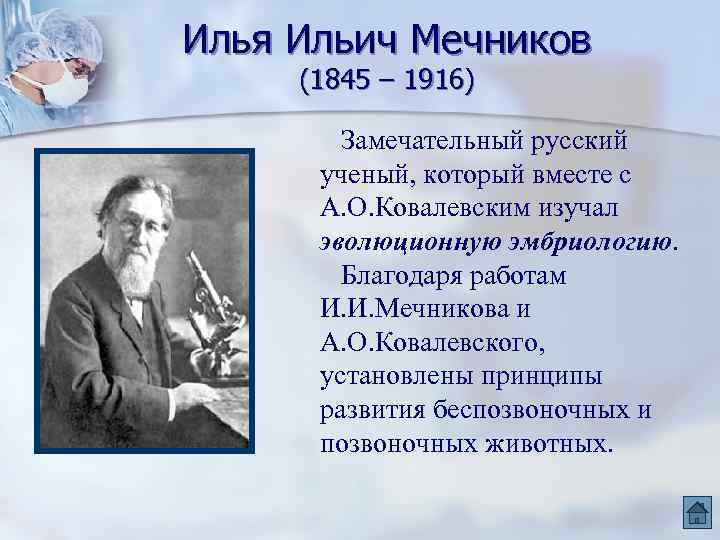 Илья Ильич Мечников
(1845 – 1916)

Замечательный русский ученый, который вместе с А.О.Ковалевским изучал эволюционную эмбриологию.

Благодаря работам И.И.Мечникова и А.О.Ковалевского, установлены принципы развития беспозвоночных и позвоночных животных.